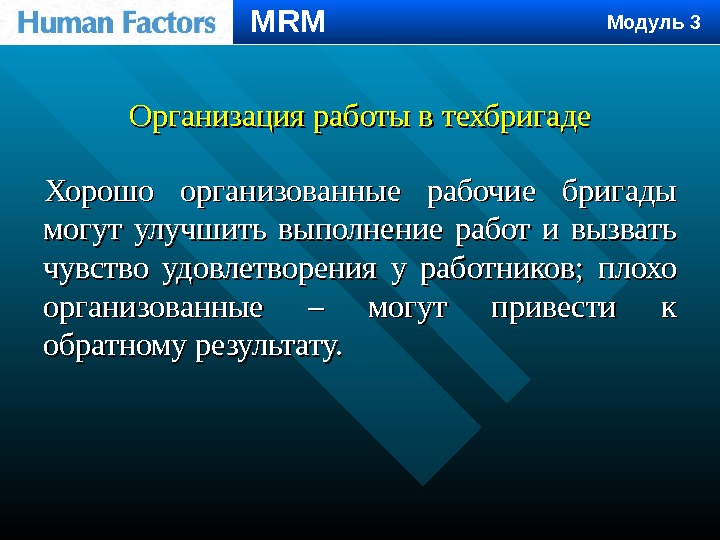 Human Factors MRM Модуль 3

Организация работы в техбригаде

Хорошо организованные рабочие бригады могут улучшить выполнение работ и вызвать чувство удовлетворения у работников; плохо организованные – могут привести к обратному результату.